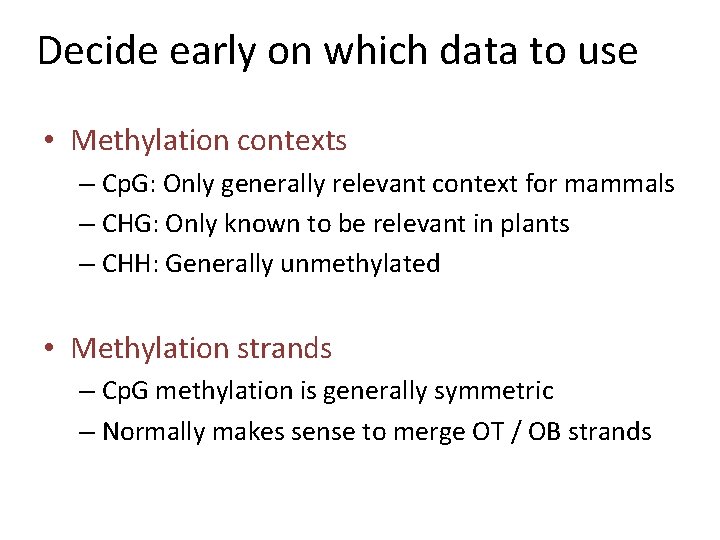 Decide early on which data to use

• Methylation contexts
– CpG: Only generally relevant context for mammals
– CHG: Only known to be relevant in plants
– CHH: Generally unmethylated

• Methylation strands
– CpG methylation is generally symmetric
– Normally makes sense to merge OT / OB strands